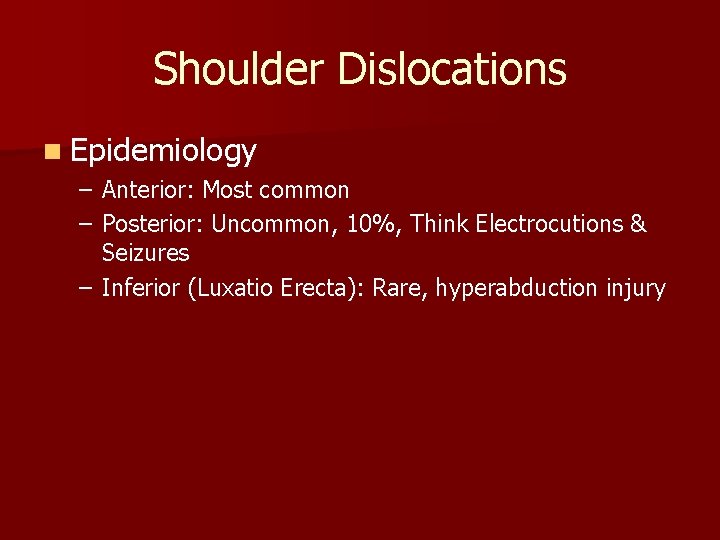 Shoulder Dislocations

Epidemiology
– Anterior: Most common
– Posterior: Uncommon, 10%, Think Electrocutions & Seizures
– Inferior (Luxatio Erecta): Rare, hyperabduction injury